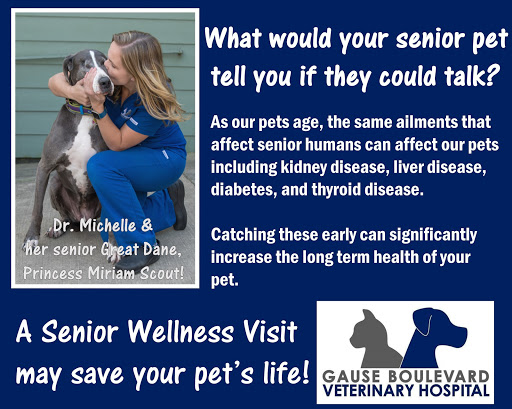 Dr. Michelle & her senior Great Dane, Princess Miriam Scout!

What would your senior pet tell you if they could talk?

As our pets age, the same ailments that affect senior humans can affect our pets including kidney disease, liver disease, diabetes, and thyroid disease.

Catching these early can significantly increase the long term health of your pet.

A Senior Wellness Visit may save your pet's life!

GAUSE BOULEVARD VETERINARY HOSPITAL